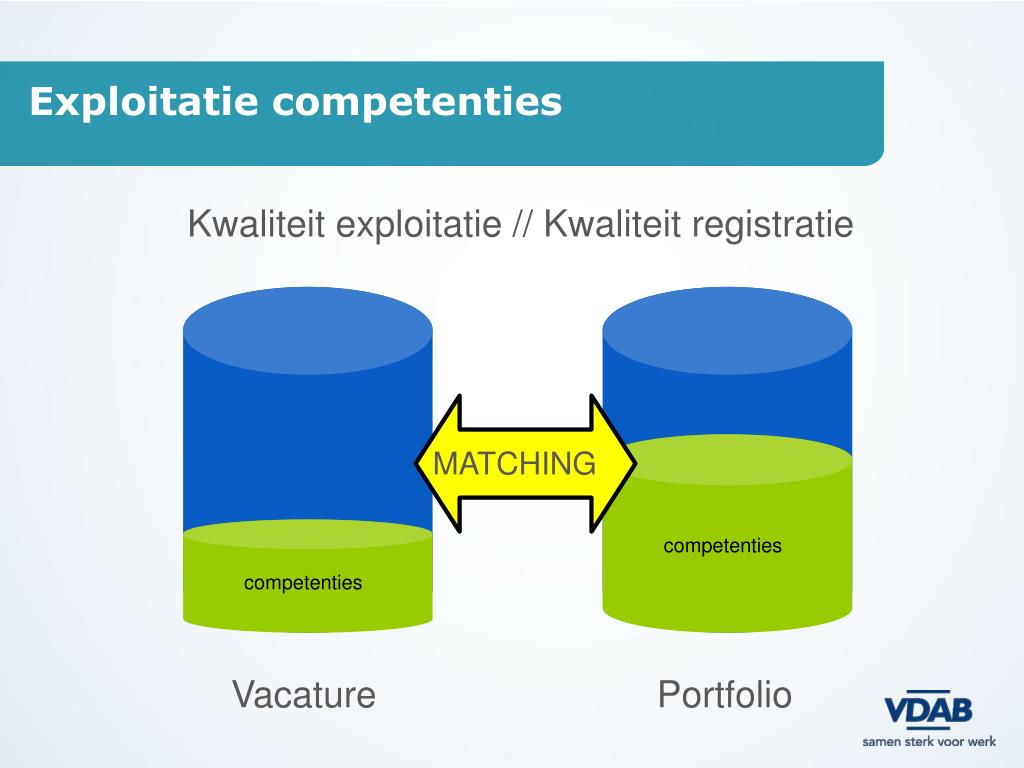 Exploitatie competenties

Kwaliteit exploitatie // Kwaliteit registratie

MATCHING

competenties

competenties

Vacature

Portfolio

VDAB
samen sterk voor werk